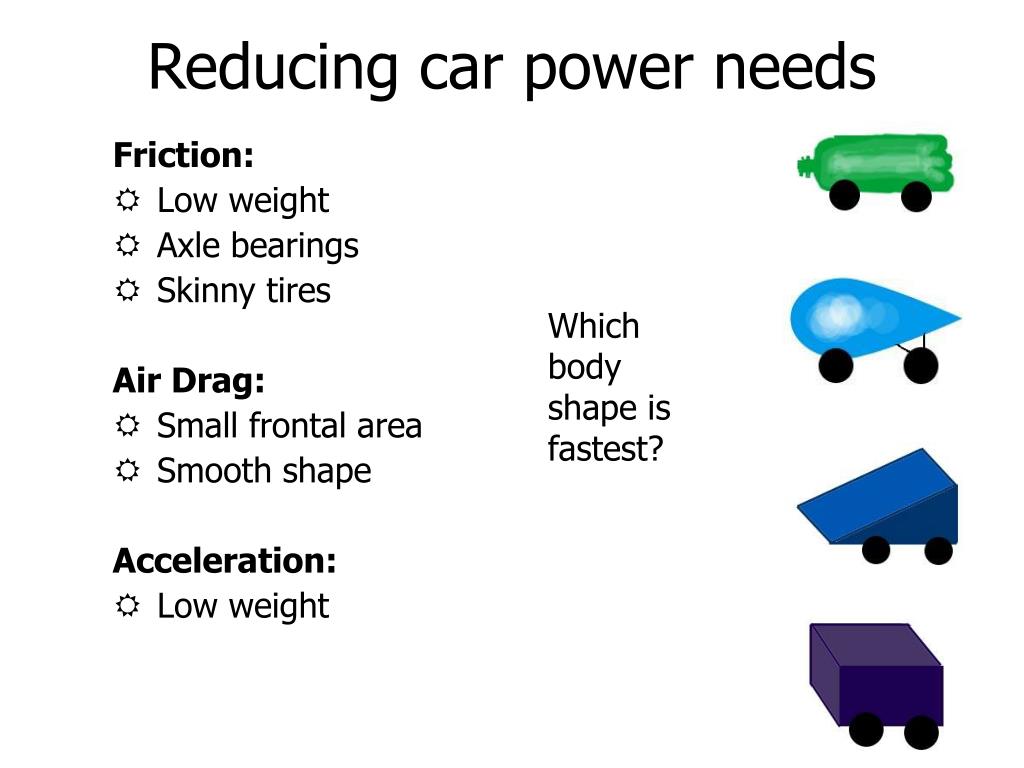 Reducing car power needs

Friction:
☼ Low weight
☼ Axle bearings
☼ Skinny tires

Air Drag:
☼ Small frontal area
☼ Smooth shape

Acceleration:
☼ Low weight

Which body shape is fastest?